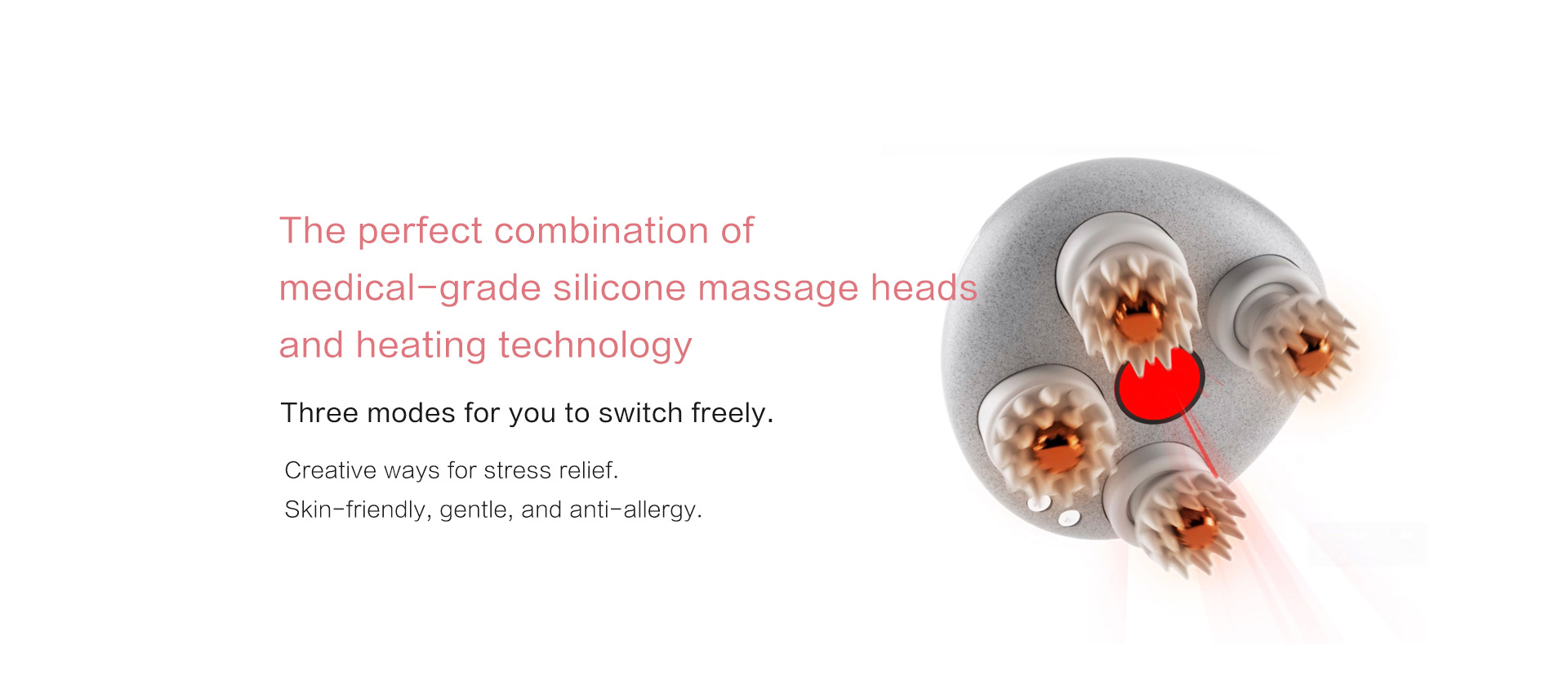 The perfect combination of medical-grade silicone massage heads and heating technology

Three modes for you to switch freely.

Creative ways for stress relief.
Skin-friendly, gentle, and anti-allergy.